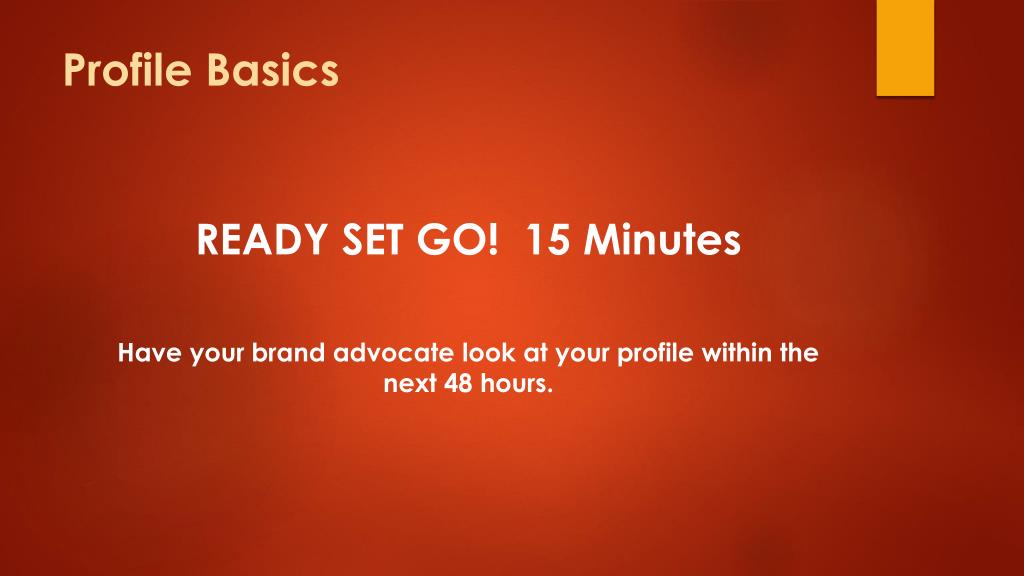 Profile Basics

READY SET GO! 15 Minutes

Have your brand advocate look at your profile within the next 48 hours.